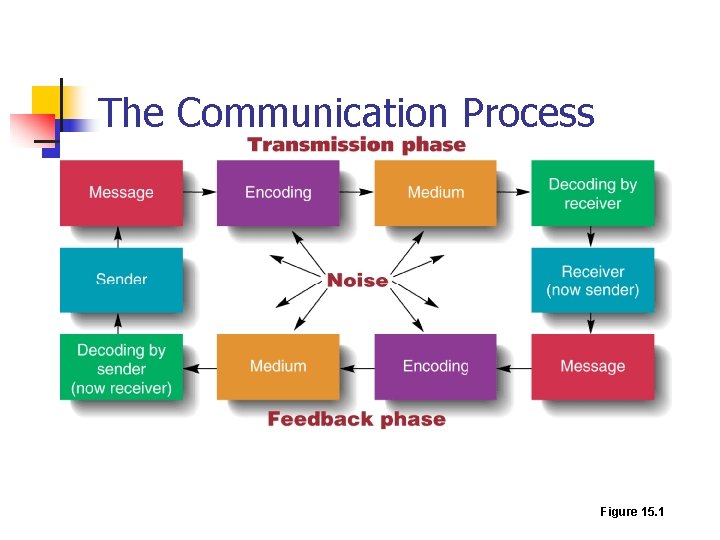 The Communication Process

Transmission phase

Message

Encoding

Medium

Decoding by receiver

Sender

Noise

Receiver (now sender)

Decoding by sender (now receiver)

Medium

Encoding

Message

Feedback phase

Figure 15.1